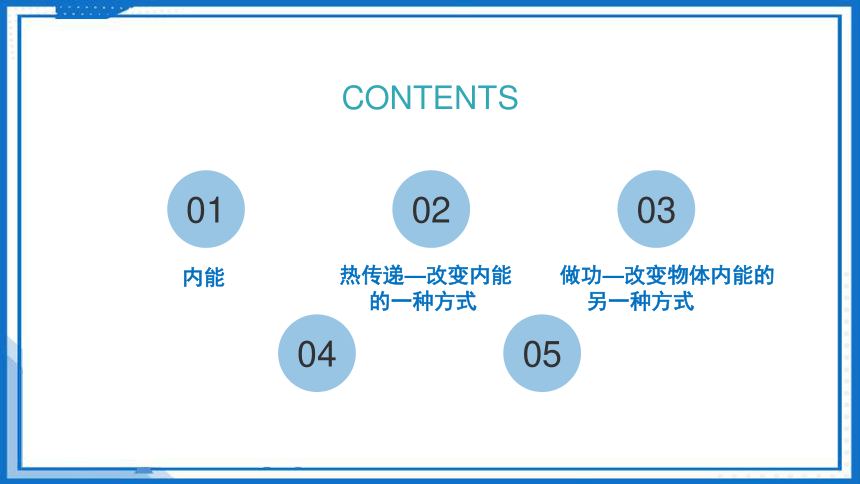 CONTENTS

01

内能

02

热传递—改变内能的一种方式

03

做功—改变物体内能的另一种方式

04

05